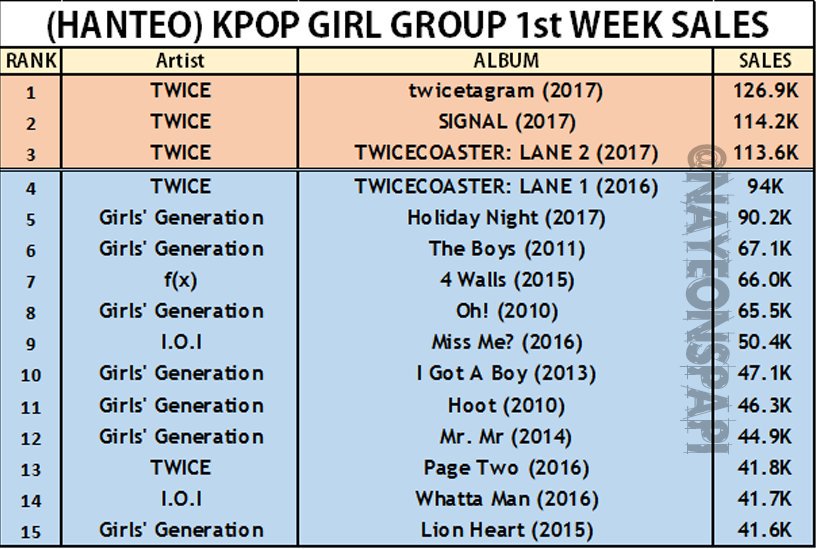 (HANTEO) KPOP GIRL GROUP 1st WEEK SALES

| RANK | Artist | ALBUM | SALES |
|---|---|---|---|
| 1 | TWICE | twicetagram (2017) | 126.9K |
| 2 | TWICE | SIGNAL (2017) | 114.2K |
| 3 | TWICE | TWICECOASTER: LANE 2 (2017) | 113.6K |
| 4 | TWICE | TWICECOASTER: LANE 1 (2016) | 94K |
| 5 | Girls' Generation | Holiday Night (2017) | 90.2K |
| 6 | Girls' Generation | The Boys (2011) | 67.1K |
| 7 | f(x) | 4 Walls (2015) | 66.0K |
| 8 | Girls' Generation | Oh! (2010) | 65.5K |
| 9 | I.O.I | Miss Me? (2016) | 50.4K |
| 10 | Girls' Generation | I Got A Boy (2013) | 47.1K |
| 11 | Girls' Generation | Hoot (2010) | 46.3K |
| 12 | Girls' Generation | Mr. Mr (2014) | 44.9K |
| 13 | TWICE | Page Two (2016) | 41.8K |
| 14 | I.O.I | Whatta Man (2016) | 41.7K |
| 15 | Girls' Generation | Lion Heart (2015) | 41.6K |

@NAYEONSPAPI